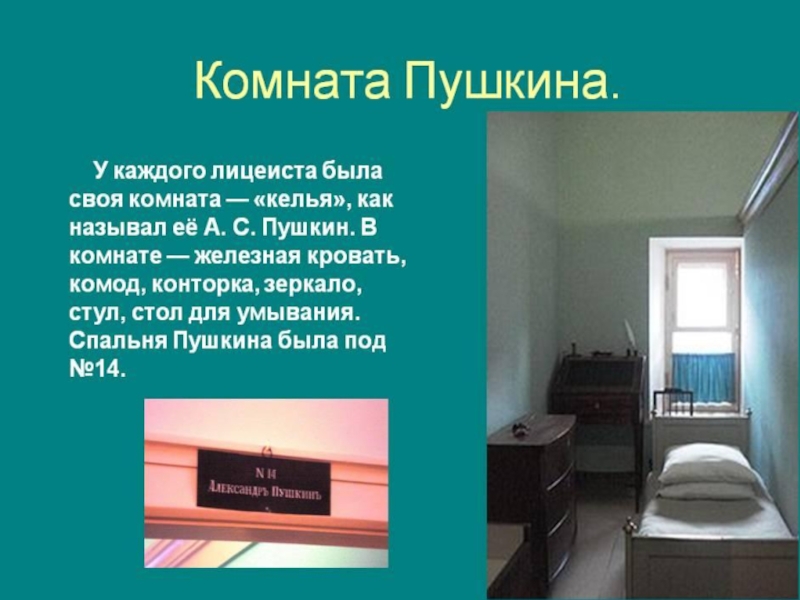 Комната Пушкина.

У каждого лицеиста была своя комната — «келья», как называл её А. С. Пушкин. В комнате — железная кровать, комод, конторка, зеркало, стул, стол для умывания. Спальня Пушкина была под №14.

N 14
Александръ Пушкинъ